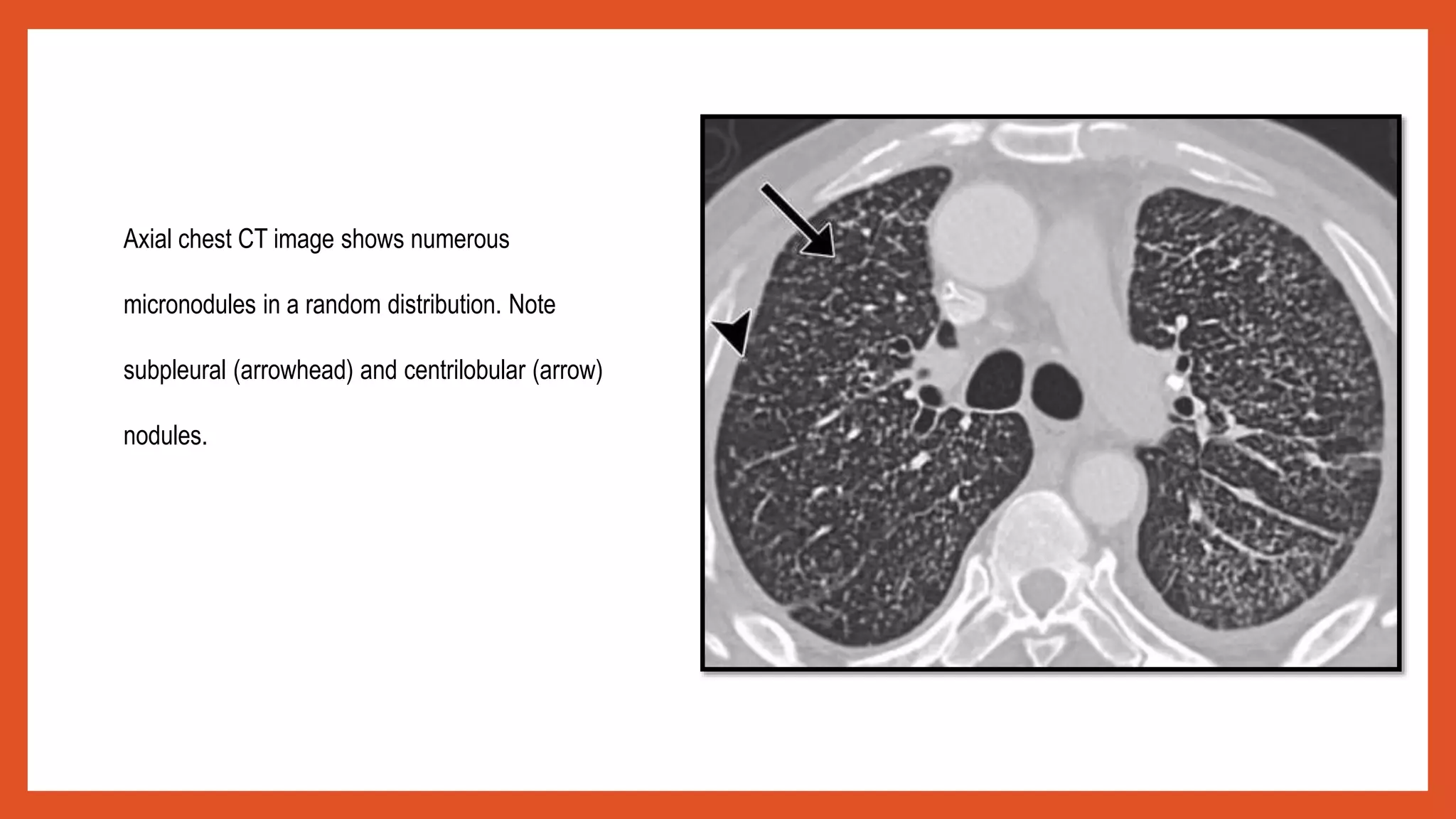 Axial chest CT image shows numerous micronodules in a random distribution. Note subpleural (arrowhead) and centrilobular (arrow) nodules.